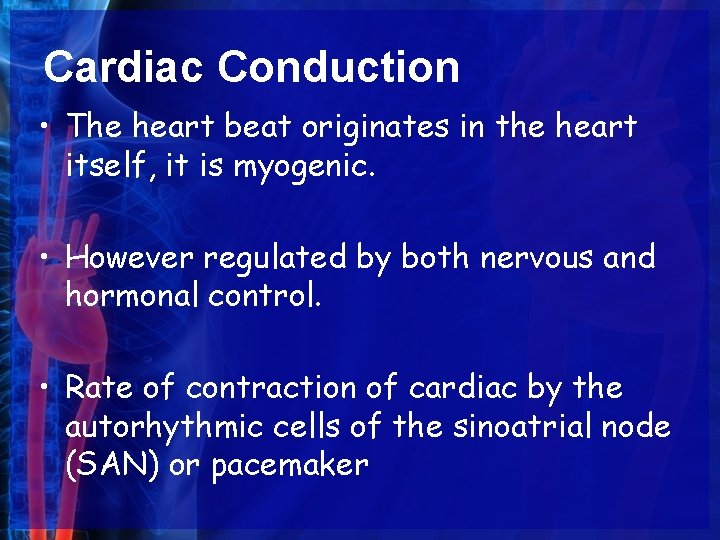 Cardiac Conduction

• The heart beat originates in the heart itself, it is myogenic.

• However regulated by both nervous and hormonal control.

• Rate of contraction of cardiac by the autorhythmic cells of the sinoatrial node (SAN) or pacemaker